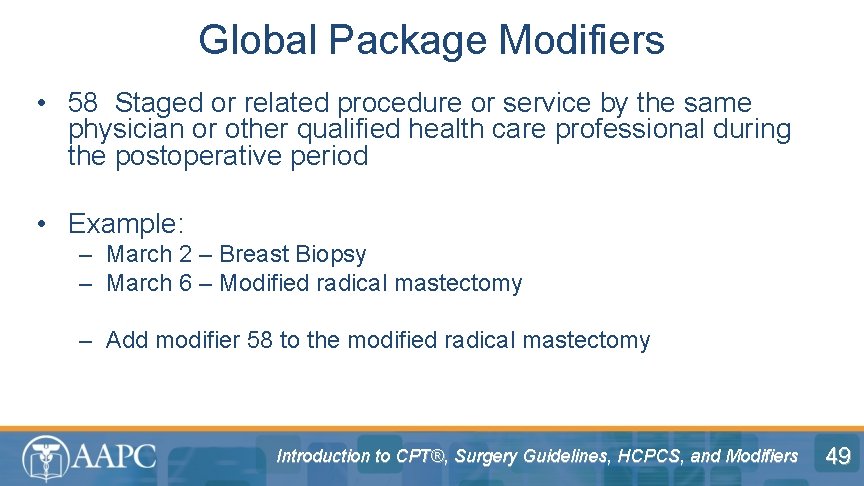 Global Package Modifiers

• 58 Staged or related procedure or service by the same physician or other qualified health care professional during the postoperative period

• Example:
– March 2 – Breast Biopsy
– March 6 – Modified radical mastectomy

– Add modifier 58 to the modified radical mastectomy

AAPC

Introduction to CPT®, Surgery Guidelines, HCPCS, and Modifiers

49